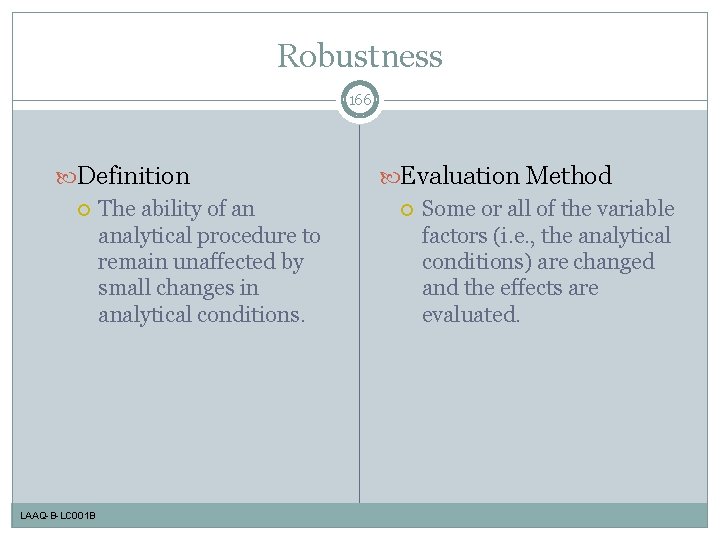 Robustness

166

Definition

The ability of an analytical procedure to remain unaffected by small changes in analytical conditions.

Evaluation Method

Some or all of the variable factors (i.e., the analytical conditions) are changed and the effects are evaluated.

LAAQ-B-LC001B